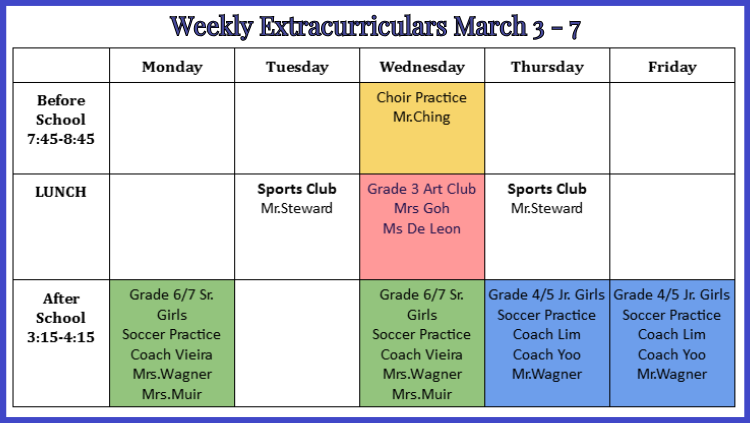 Weekly Extracurriculars March 3 – 7

| | Monday | Tuesday | Wednesday | Thursday | Friday |
|---|---|---|---|---|---|
| Before School 7:45-8:45 | | | Choir Practice Mr.Ching | | |
| LUNCH | | Sports Club Mr.Steward | Grade 3 Art Club Mrs Goh Ms De Leon | Sports Club Mr.Steward | |
| After School 3:15-4:15 | Grade 6/7 Sr. Girls Soccer Practice Coach Vieira Mrs.Wagner Mrs.Muir | | Grade 6/7 Sr. Girls Soccer Practice Coach Vieira Mrs.Wagner Mrs.Muir | Grade 4/5 Jr. Girls Soccer Practice Coach Lim Coach Yoo Mr.Wagner | Grade 4/5 Jr. Girls Soccer Practice Coach Lim Coach Yoo Mr.Wagner |